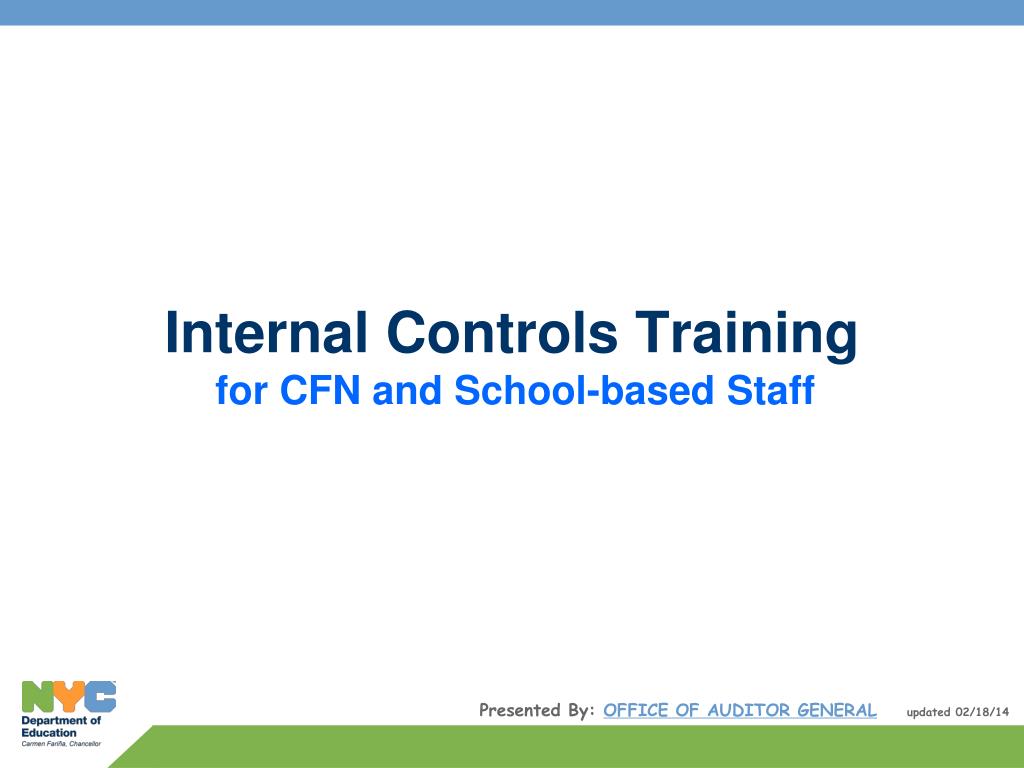 Internal Controls Training
for CFN and School-based Staff

NYC
Department of Education
Carmen Fariña, Chancellor

Presented By: OFFICE OF AUDITOR GENERAL updated 02/18/14